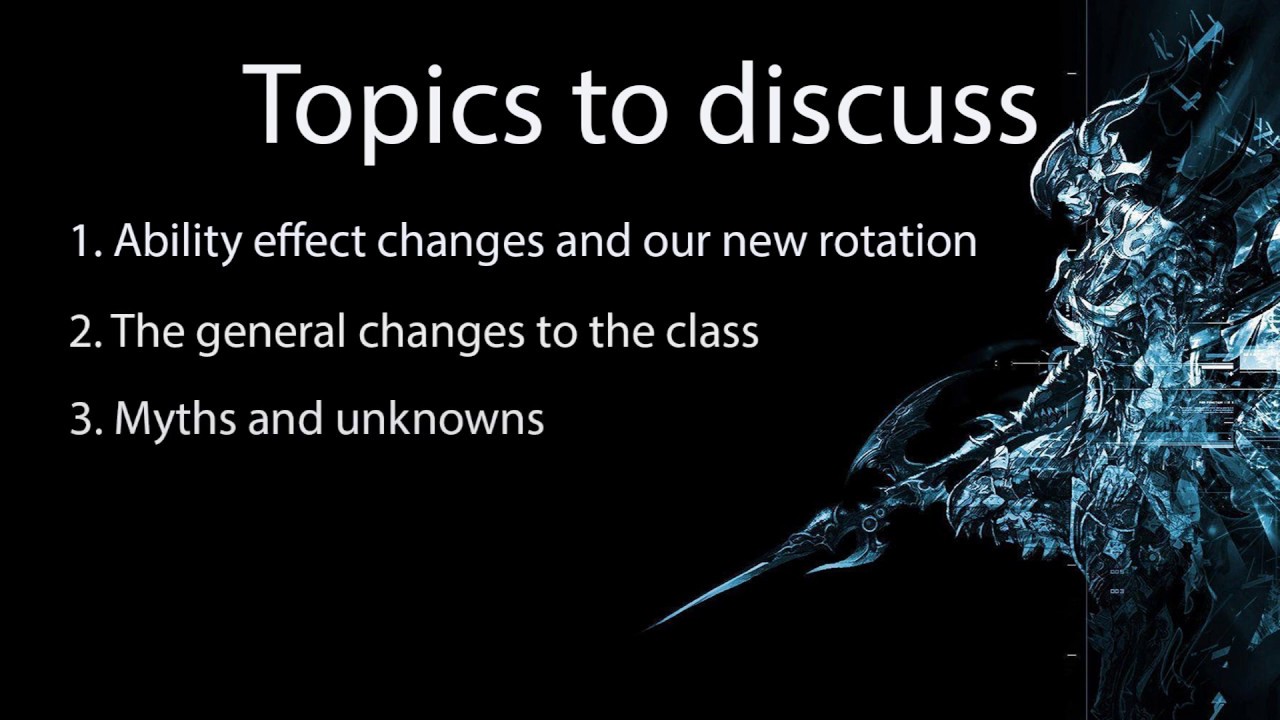 Topics to discuss

1. Ability effect changes and our new rotation

2. The general changes to the class

3. Myths and unknowns